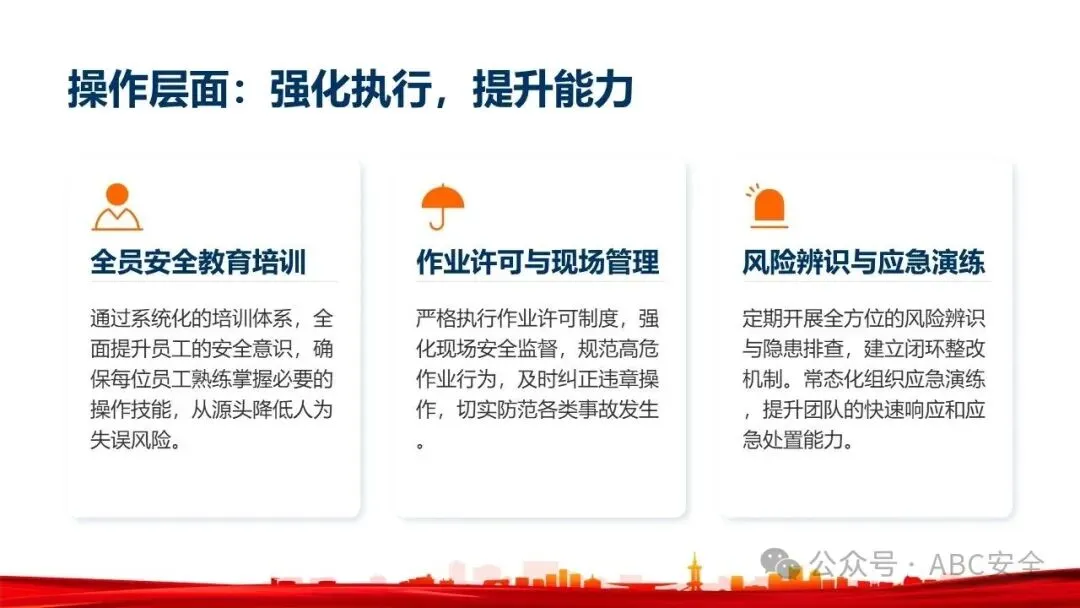 操作层面：强化执行，提升能力

全员安全教育培训

通过系统化的培训体系，全面提升员工的安全意识，确保每位员工熟练掌握必要的操作技能，从源头降低人为失误风险。

作业许可与现场管理

严格执行作业许可制度，强化现场安全监督，规范高危作业行为，及时纠正违章操作，切实防范各类事故发生。

风险辨识与应急演练

定期开展全方位的风险辨识与隐患排查，建立闭环整改机制。常态化组织应急演练，提升团队的快速响应和应急处置能力。

公众号 · ABC安全